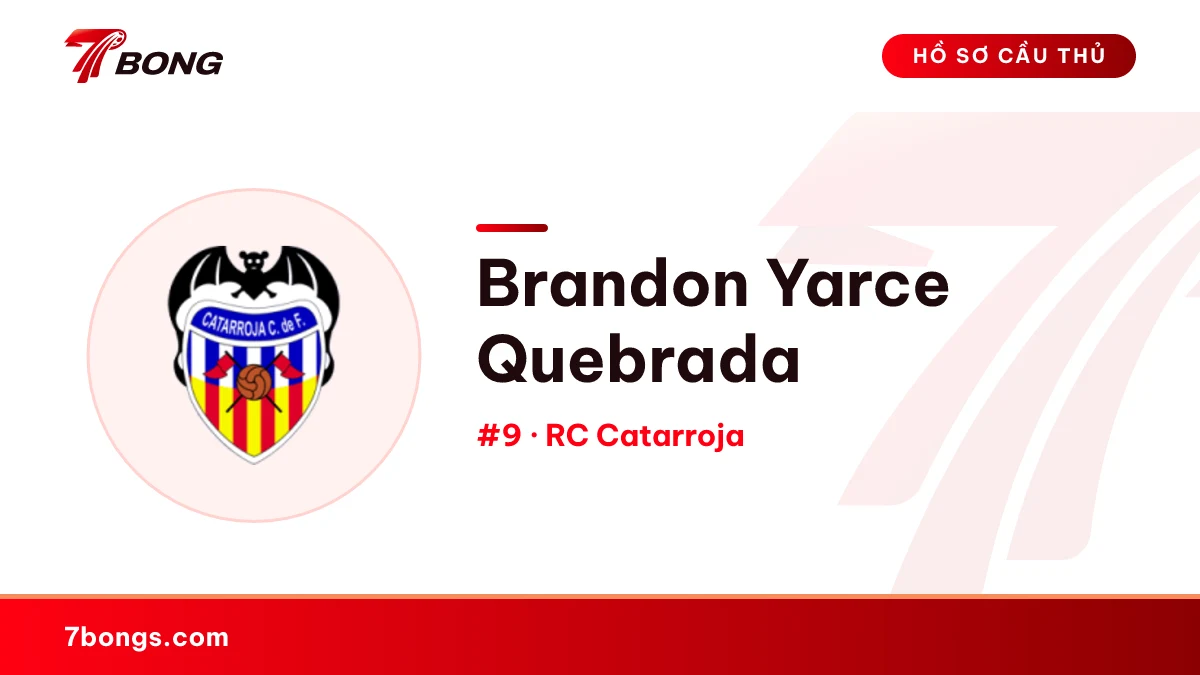 7BONG

HỒ SƠ CẦU THỦ

CATARROJA C. de F.

Brandon Yarce Quebrada

#9 · RC Catarroja

7bongs.com